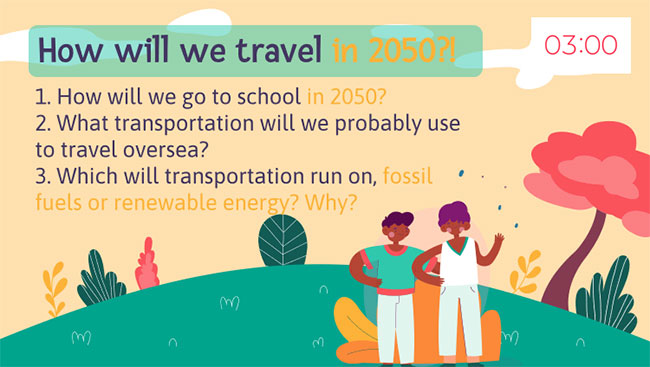 How will we travel in 2050?!

03:00

1. How will we go to school in 2050?
2. What transportation will we probably use to travel oversea?
3. Which will transportation run on, fossil fuels or renewable energy? Why?